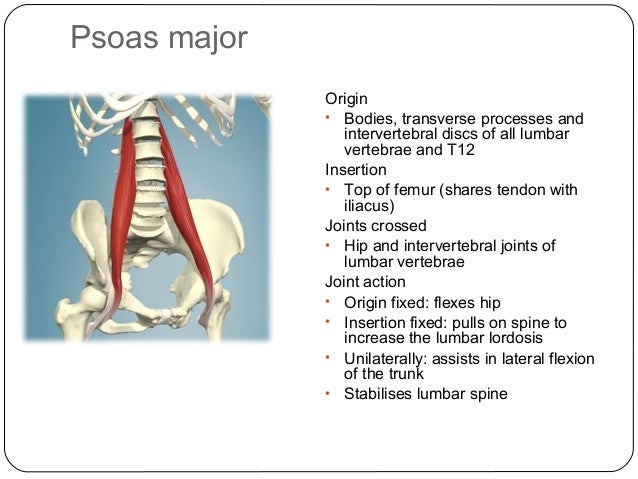 Psoas major

Origin
• Bodies, transverse processes and intervertebral discs of all lumbar vertebrae and T12
Insertion
• Top of femur (shares tendon with iliacus)
Joints crossed
• Hip and intervertebral joints of lumbar vertebrae
Joint action
• Origin fixed: flexes hip
• Insertion fixed: pulls on spine to increase the lumbar lordosis
• Unilaterally: assists in lateral flexion of the trunk
• Stabilises lumbar spine